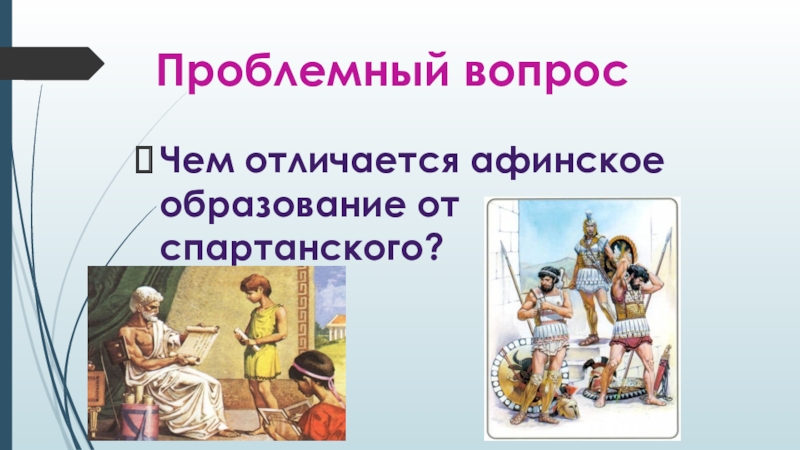 Проблемный вопрос

Чем отличается афинское образование от спартанского?